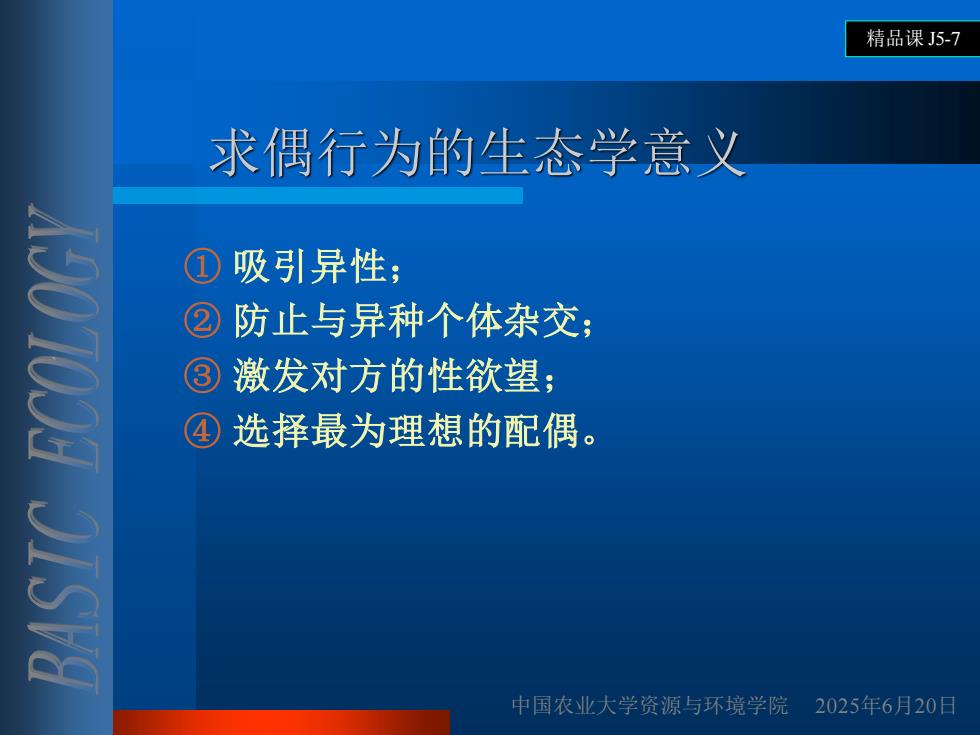 精品课 J5-7

BASIC ECOLOGY

求偶行为的生态学意义

① 吸引异性；
② 防止与异种个体杂交；
③ 激发对方的性欲望；
④ 选择最为理想的配偶。

中国农业大学资源与环境学院　2025年6月20日